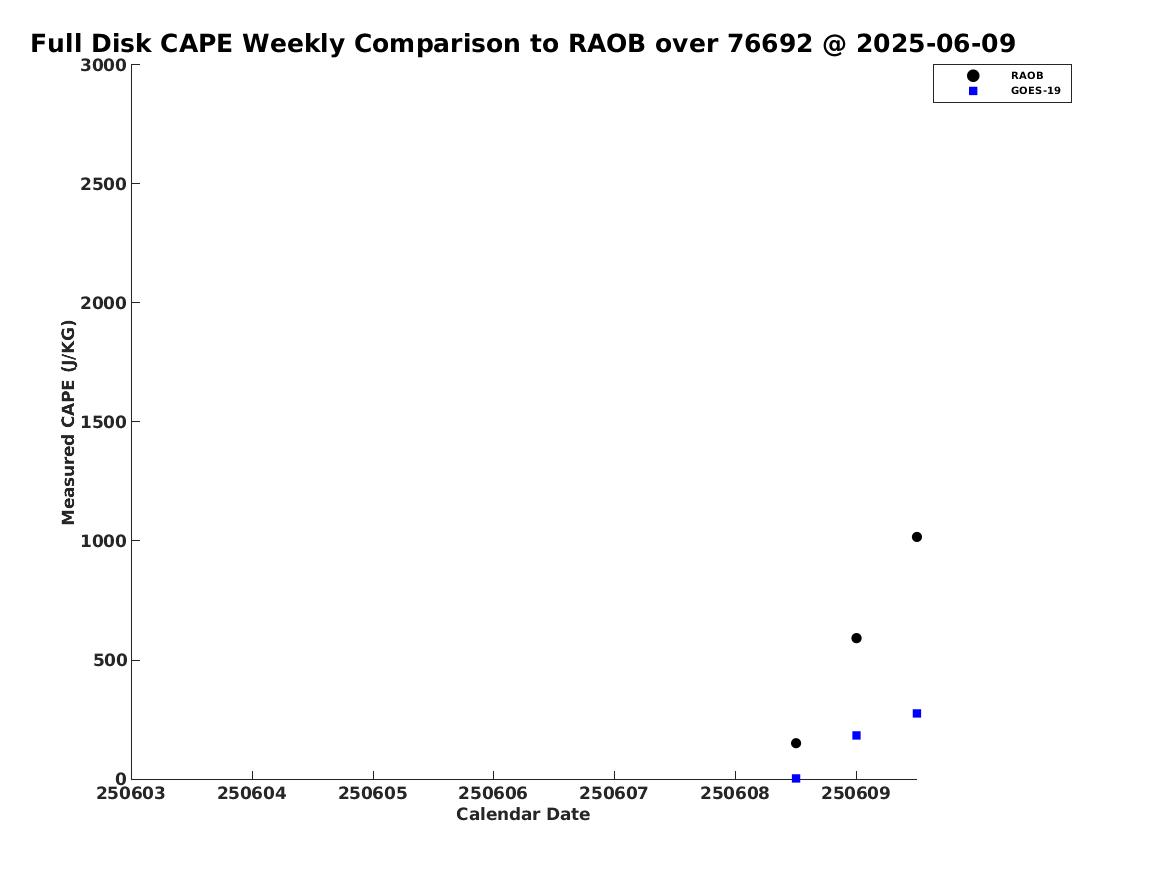 Full Disk CAPE Weekly Comparison to RAOB over 76692 @ 2025-06-09

RAOB
GOES-19

Measured CAPE (J/KG)

3000
2500
2000
1500
1000
500
0

250603 250604 250605 250606 250607 250608 250609

Calendar Date